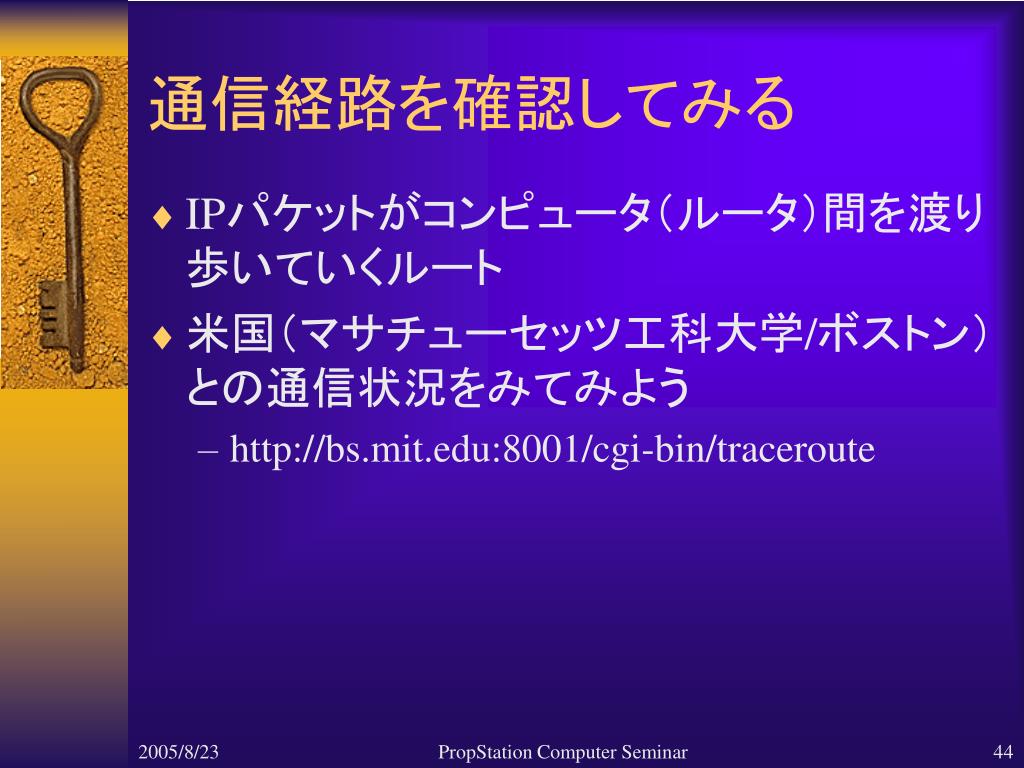 通信経路を確認してみる

♦ IPパケットがコンピュータ（ルータ）間を渡り歩いていくルート

♦ 米国（マサチューセッツ工科大学/ボストン）との通信状況をみてみよう

– http://bs.mit.edu:8001/cgi-bin/traceroute

2005/8/23

PropStation Computer Seminar

44